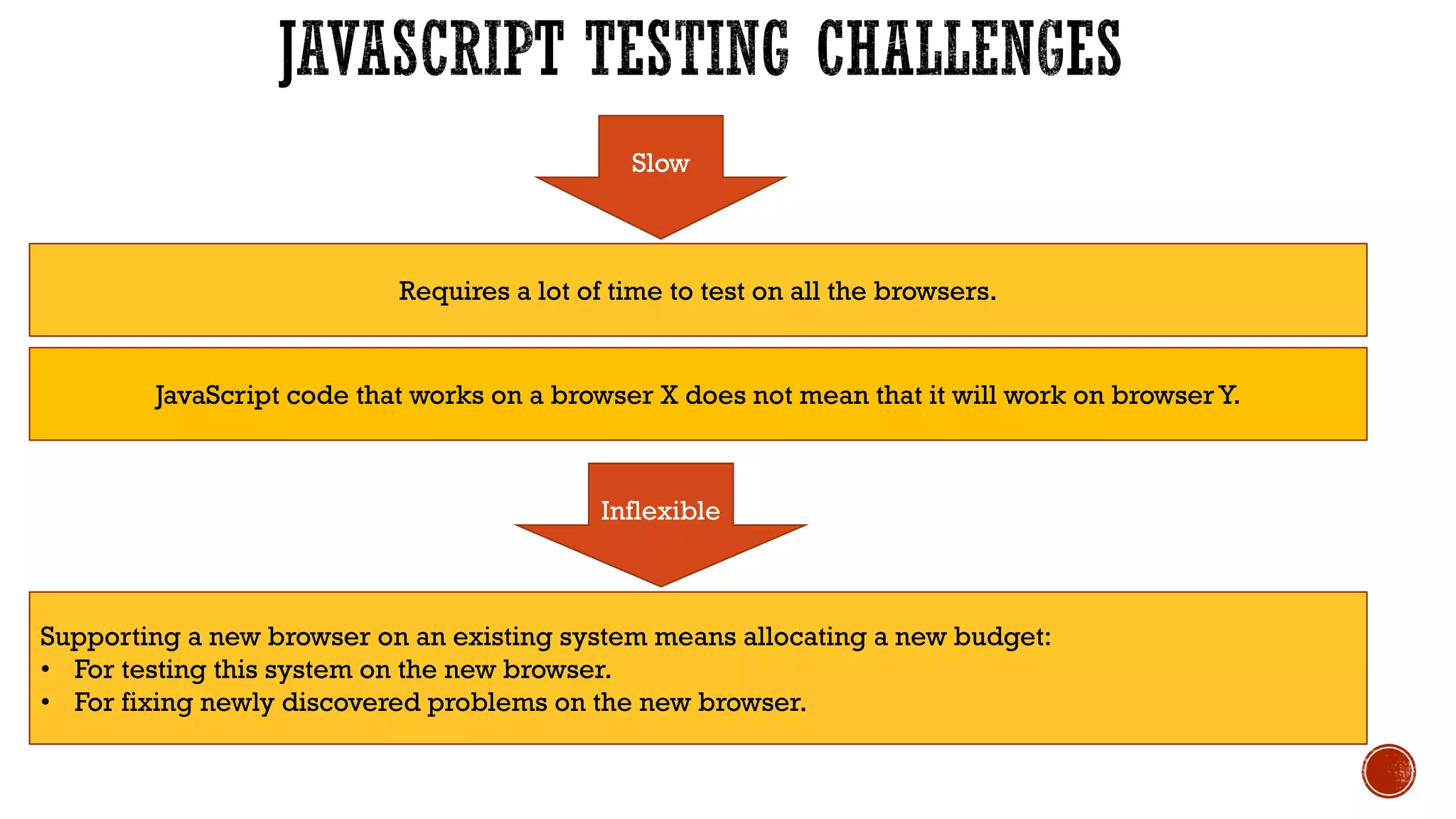 JAVASCRIPT TESTING CHALLENGES

Slow

Requires a lot of time to test on all the browsers.

JavaScript code that works on a browser X does not mean that it will work on browser Y.

Inflexible

Supporting a new browser on an existing system means allocating a new budget:
• For testing this system on the new browser.
• For fixing newly discovered problems on the new browser.